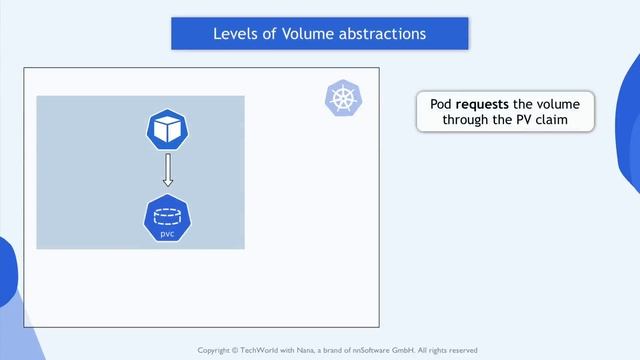 Levels of Volume abstractions

pvc

Pod requests the volume through the PV claim

Copyright © TechWorld with Nana, a brand of nnSoftware GmbH. All rights reserved